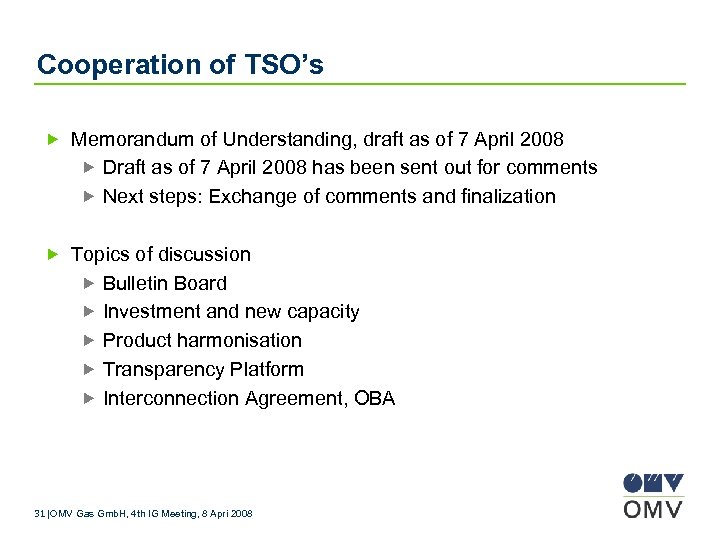 Cooperation of TSO's

Memorandum of Understanding, draft as of 7 April 2008

Draft as of 7 April 2008 has been sent out for comments

Next steps: Exchange of comments and finalization

Topics of discussion

Bulletin Board

Investment and new capacity

Product harmonisation

Transparency Platform

Interconnection Agreement, OBA

31 |OMV Gas GmbH, 4th IG Meeting, 8 Apri 2008

OMV